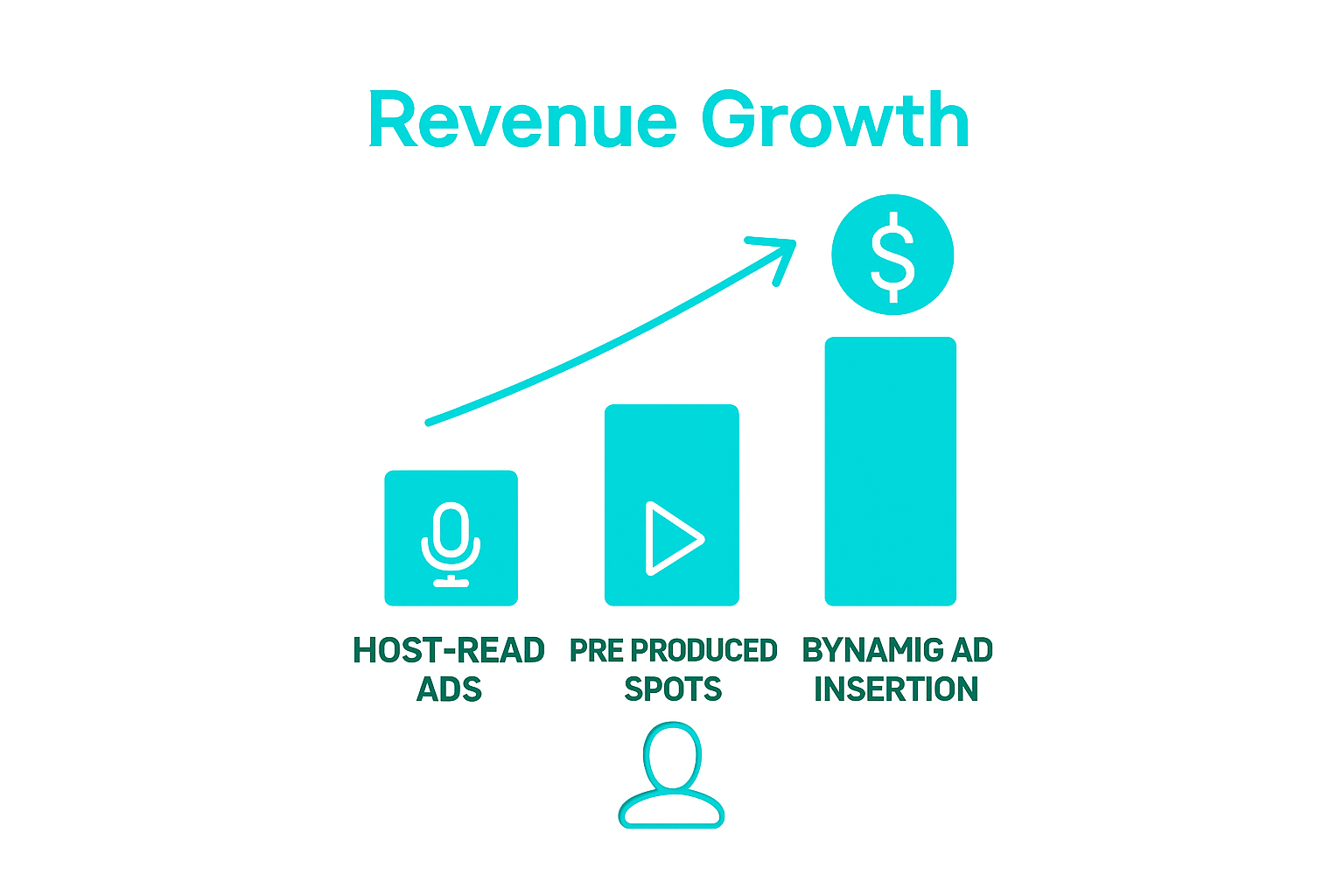 Revenue Growth

$

HOST-READ ADS

PRE PRODUCED SPOTS

BYNAMIG AD INSERTION